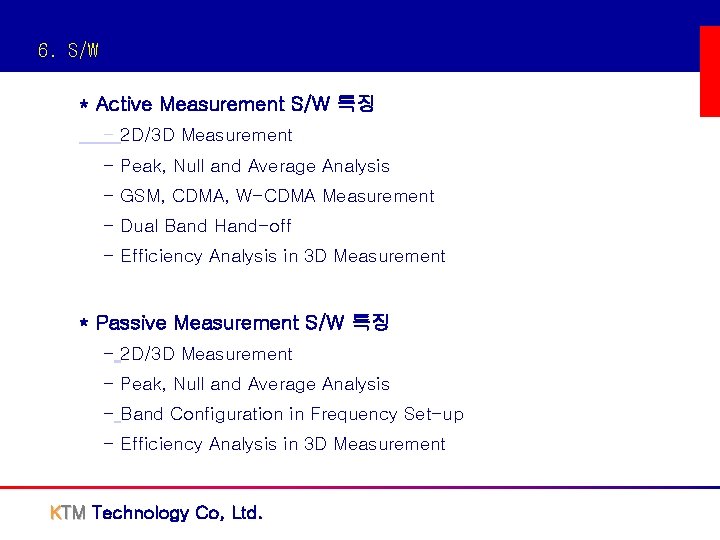 6. S/W

* Active Measurement S/W 특징

- 2D/3D Measurement

- Peak, Null and Average Analysis

- GSM, CDMA, W-CDMA Measurement

- Dual Band Hand-off

- Efficiency Analysis in 3D Measurement

* Passive Measurement S/W 특징

- 2D/3D Measurement

- Peak, Null and Average Analysis

- Band Configuration in Frequency Set-up

- Efficiency Analysis in 3D Measurement

KTM Technology Co, Ltd.